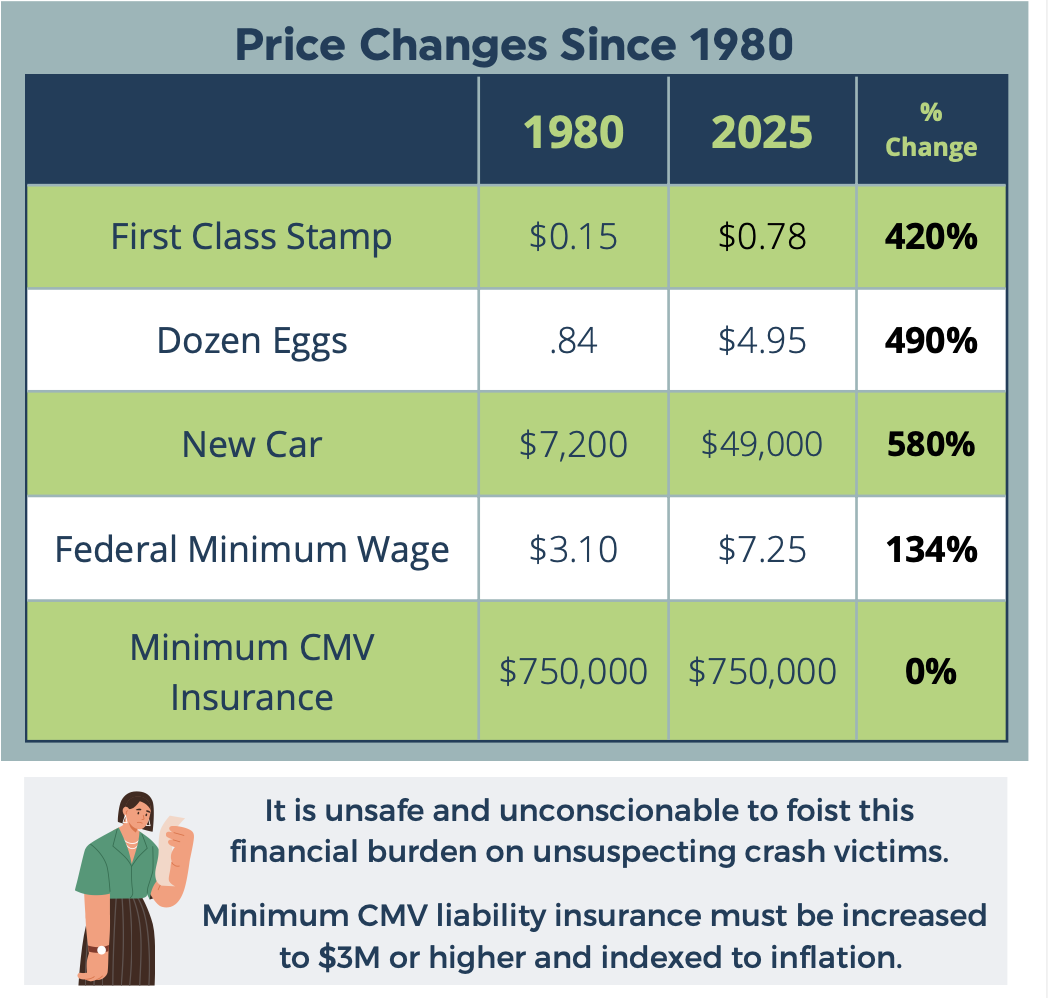 Price Changes Since 1980

| | 1980 | 2025 | % Change |
|---|---|---|---|
| First Class Stamp | \$0.15 | \$0.78 | 420% |
| Dozen Eggs | .84 | \$4.95 | 490% |
| New Car | \$7,200 | \$49,000 | 580% |
| Federal Minimum Wage | \$3.10 | \$7.25 | 134% |
| Minimum CMV Insurance | \$750,000 | \$750,000 | 0% |

It is unsafe and unconscionable to foist this financial burden on unsuspecting crash victims.

Minimum CMV liability insurance must be increased to \$3M or higher and indexed to inflation.